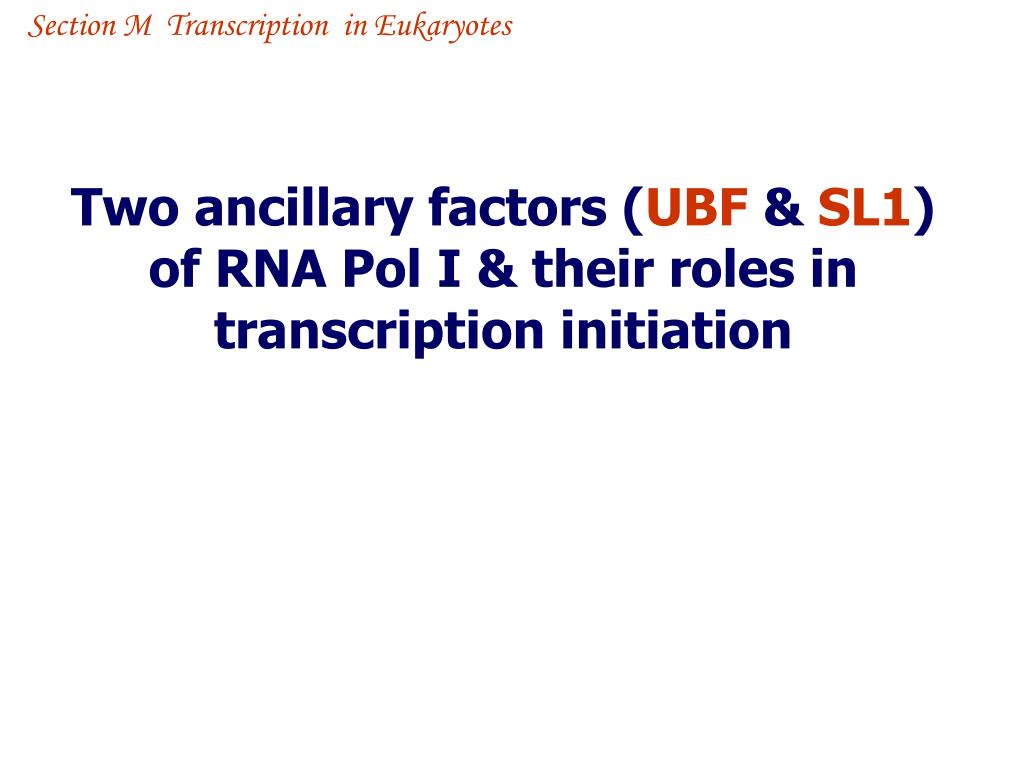 Section M Transcription in Eukaryotes

Two ancillary factors (UBF & SL1) of RNA Pol I & their roles in transcription initiation